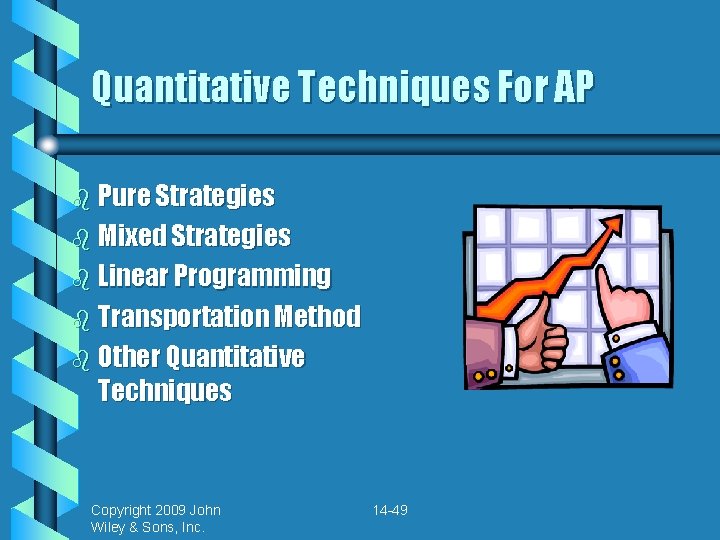 Quantitative Techniques For AP

Pure Strategies
Mixed Strategies
Linear Programming
Transportation Method
Other Quantitative Techniques

Copyright 2009 John Wiley & Sons, Inc.

14-49